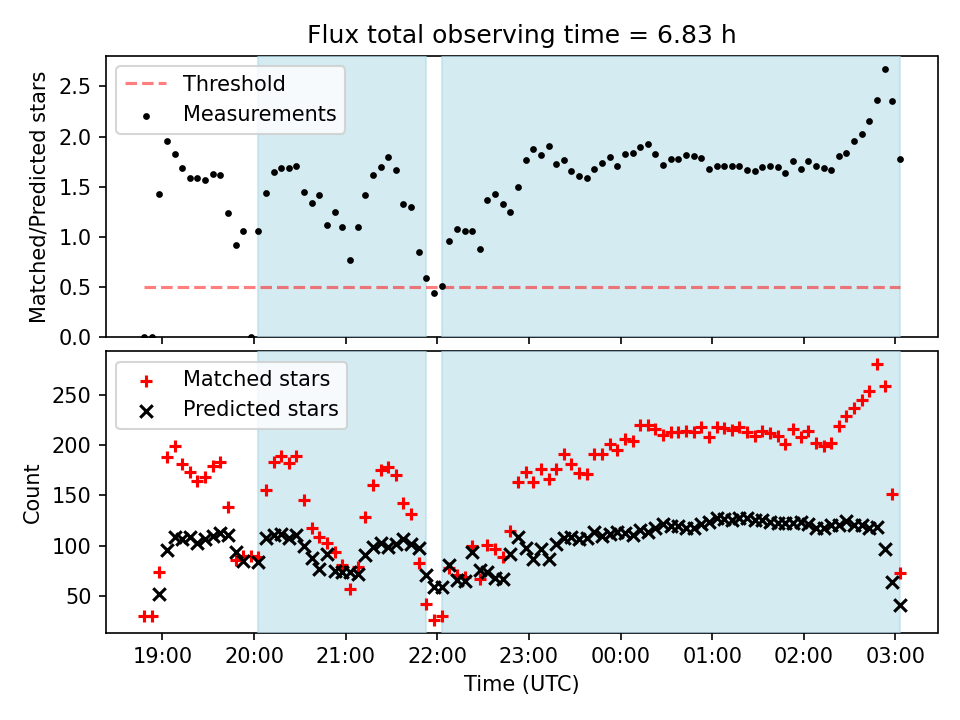 Flux total observing time = 6.83 h

Threshold
Measurements

Matched/Predicted stars

2.5
2.0
1.5
1.0
0.5
0.0

Matched stars
Predicted stars

Count

250
200
150
100
50

19:00 20:00 21:00 22:00 23:00 00:00 01:00 02:00 03:00

Time (UTC)